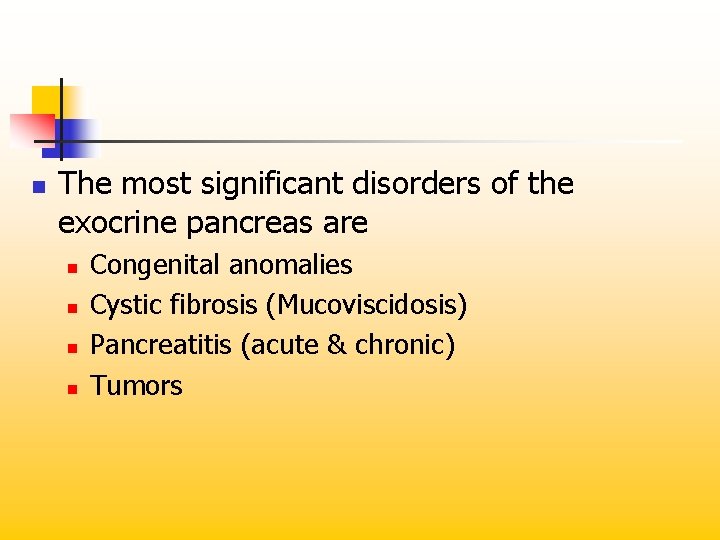 The most significant disorders of the exocrine pancreas are

Congenital anomalies

Cystic fibrosis (Mucoviscidosis)

Pancreatitis (acute & chronic)

Tumors